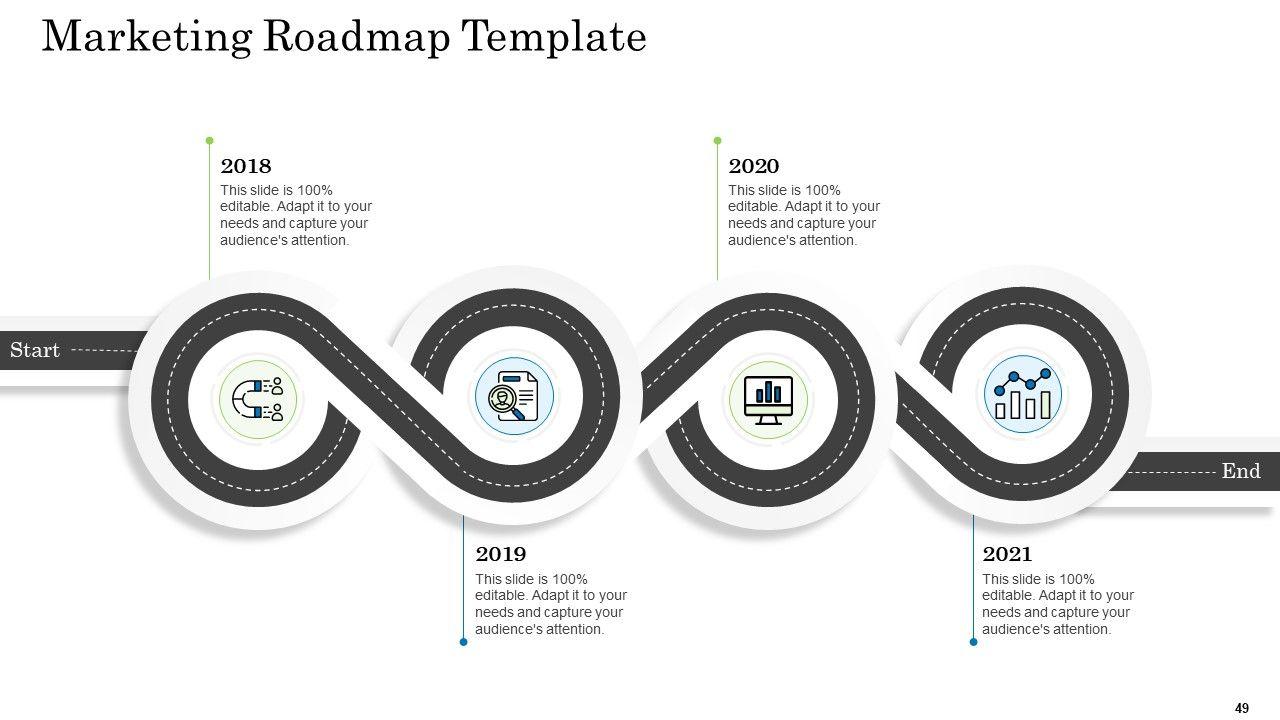 Marketing Roadmap Template

2018
This slide is 100% editable. Adapt it to your needs and capture your audience's attention.

2020
This slide is 100% editable. Adapt it to your needs and capture your audience's attention.

Start

End

2019
This slide is 100% editable. Adapt it to your needs and capture your audience's attention.

2021
This slide is 100% editable. Adapt it to your needs and capture your audience's attention.

49